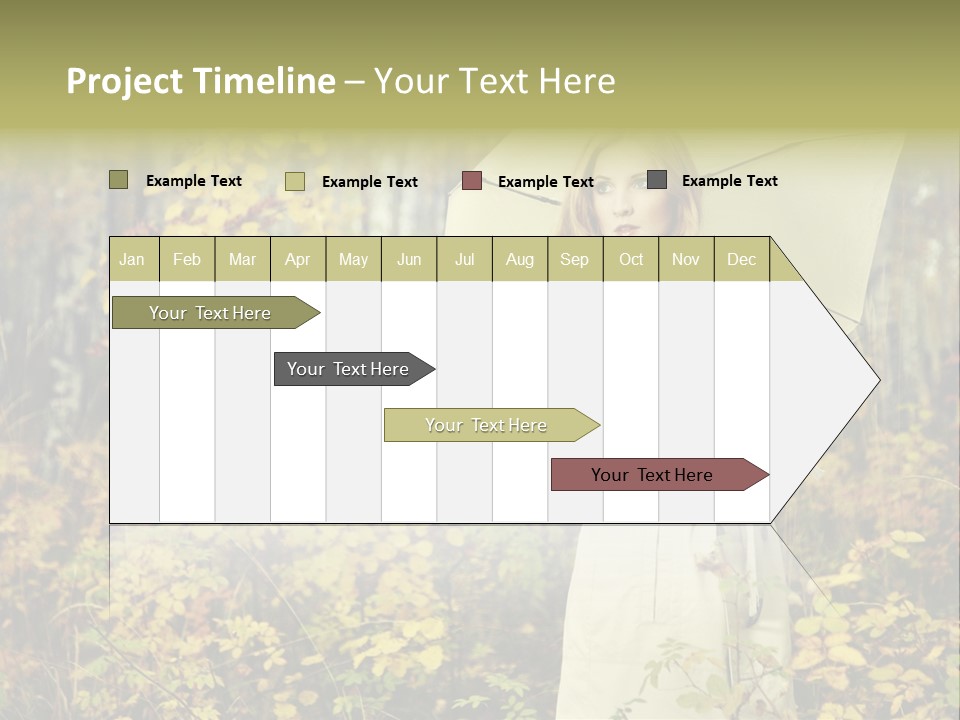 Project Timeline – Your Text Here

Example Text
Example Text
Example Text
Example Text

| Jan | Feb | Mar | Apr | May | Jun | Jul | Aug | Sep | Oct | Nov | Dec |
|---|---|---|---|---|---|---|---|---|---|---|---|

Your Text Here
Your Text Here
Your Text Here
Your Text Here